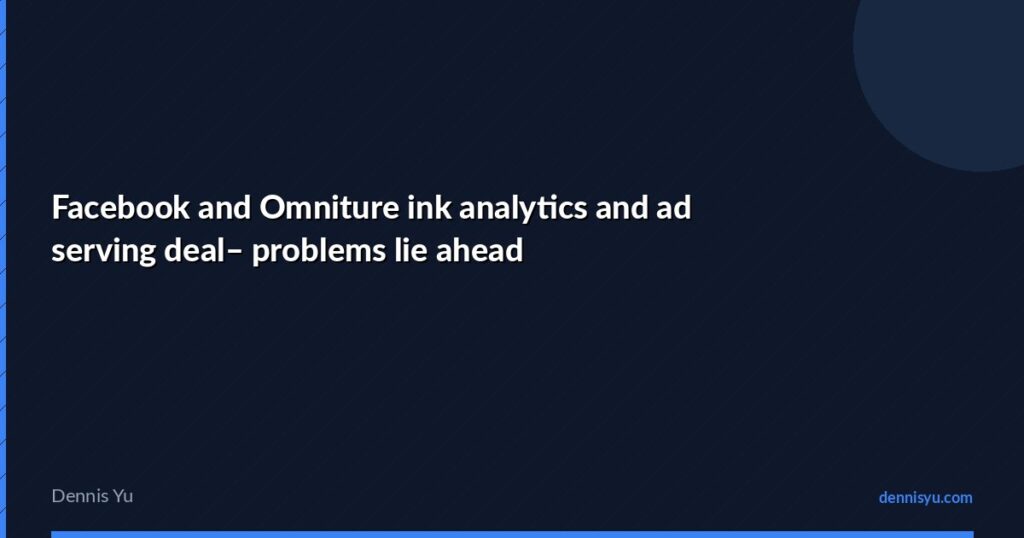 Facebook and Omniture ink analytics and ad serving deal– problems lie ahead

Dennis Yu

dennisyu.com